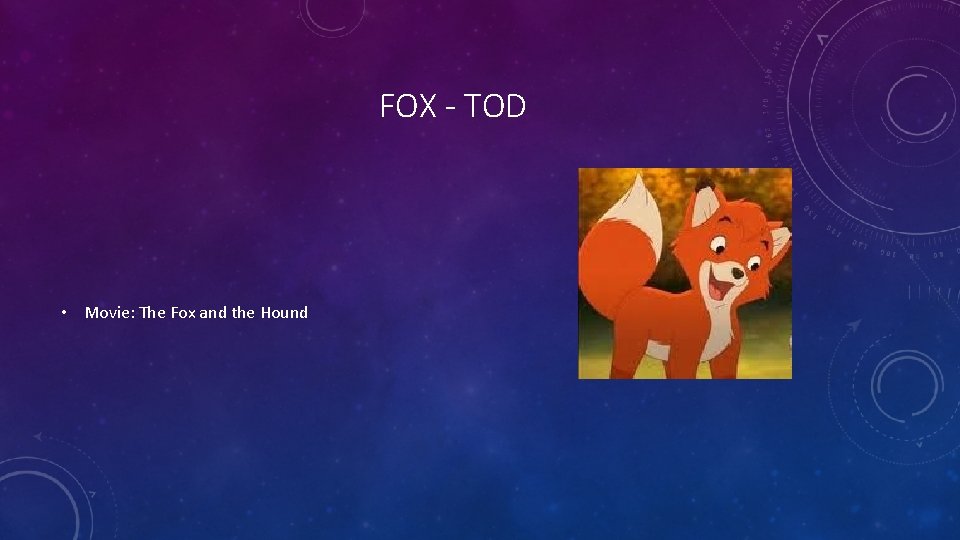 FOX - TOD

• Movie: The Fox and the Hound